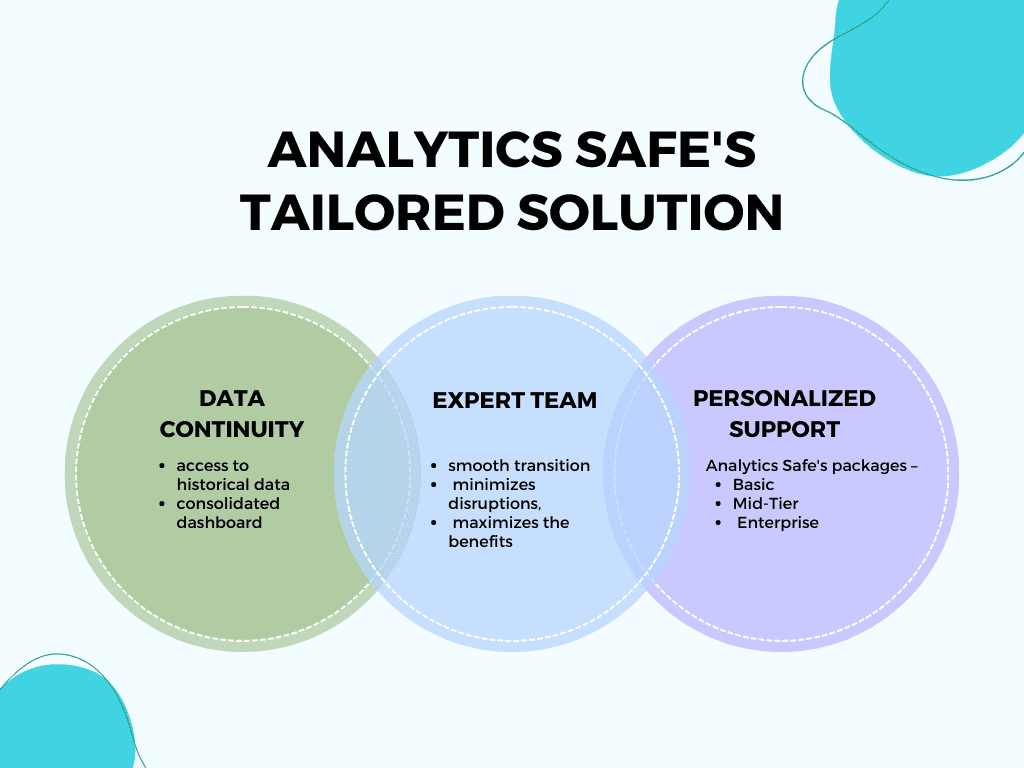 ANALYTICS SAFE'S TAILORED SOLUTION

DATA CONTINUITY

- access to historical data
- consolidated dashboard

EXPERT TEAM

- smooth transition
- minimizes disruptions,
- maximizes the benefits

PERSONALIZED SUPPORT

Analytics Safe's packages –

- Basic
- Mid-Tier
- Enterprise